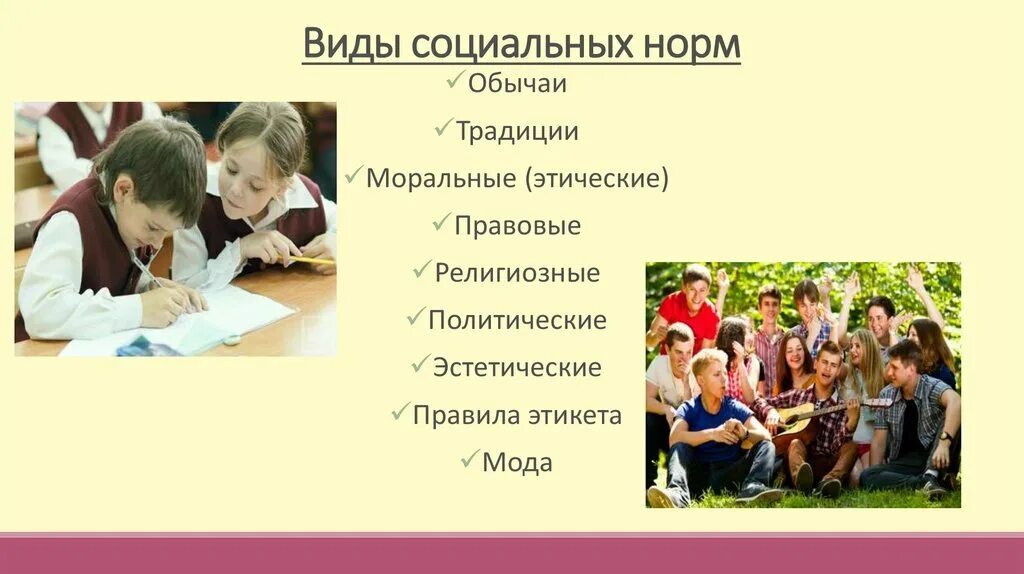 Виды социальных норм

✓Обычаи

✓Традиции

✓Моральные (этические)

✓Правовые

✓Религиозные

✓Политические

✓Эстетические

✓Правила этикета

✓Мода